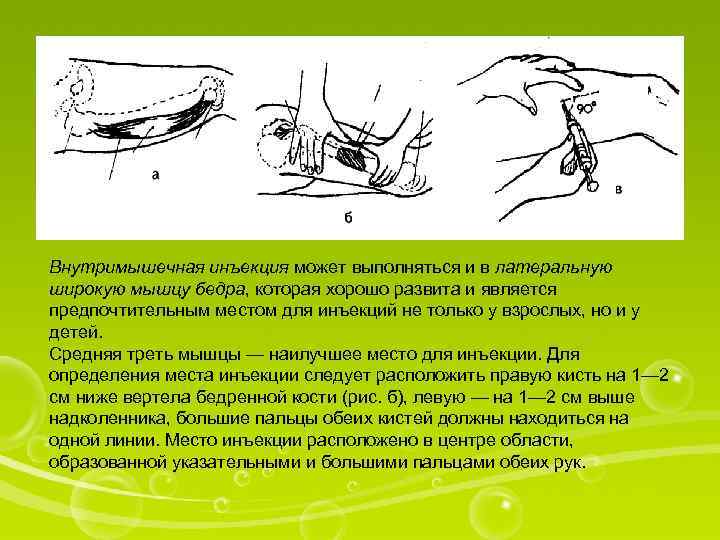 а

б

90°

в

Внутримышечная инъекция может выполняться и в латеральную широкую мышцу бедра, которая хорошо развита и является предпочтительным местом для инъекций не только у взрослых, но и у детей.
Средняя треть мышцы — наилучшее место для инъекции. Для определения места инъекции следует расположить правую кисть на 1—2 см ниже вертела бедренной кости (рис. б), левую — на 1—2 см выше надколенника, большие пальцы обеих кистей должны находиться на одной линии. Место инъекции расположено в центре области, образованной указательными и большими пальцами обеих рук.